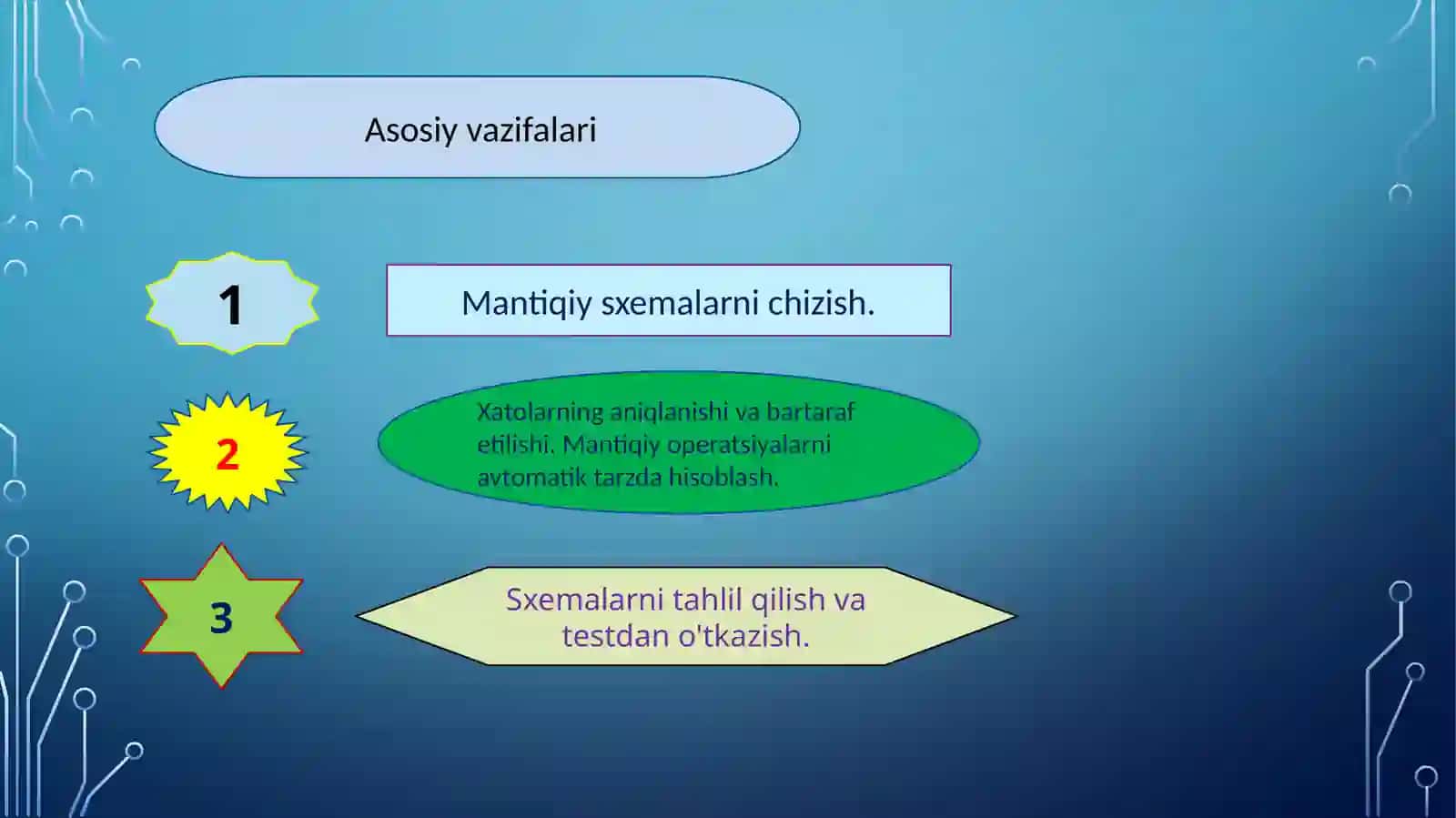 Asosiy vazifalari

1

Mantiqiy sxemalarni chizish.

2

Xatolarning aniqlanishi va bartaraf etilishi. Mantiqiy operatsiyalarni avtomatik tarzda hisoblash.

3

Sxemalarni tahlil qilish va testdan o'tkazish.